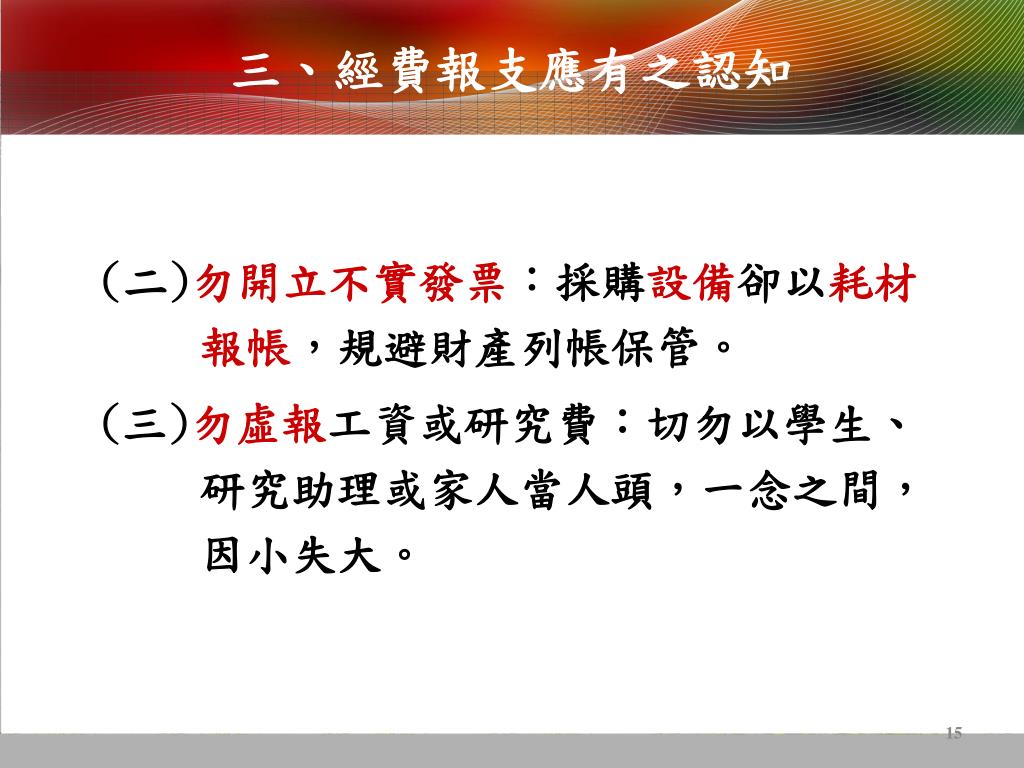 三、經費報支應有之認知

(二)勿開立不實發票：採購設備卻以耗材報帳，規避財產列帳保管。

(三)勿虛報工資或研究費：切勿以學生、研究助理或家人當人頭，一念之間，因小失大。

15